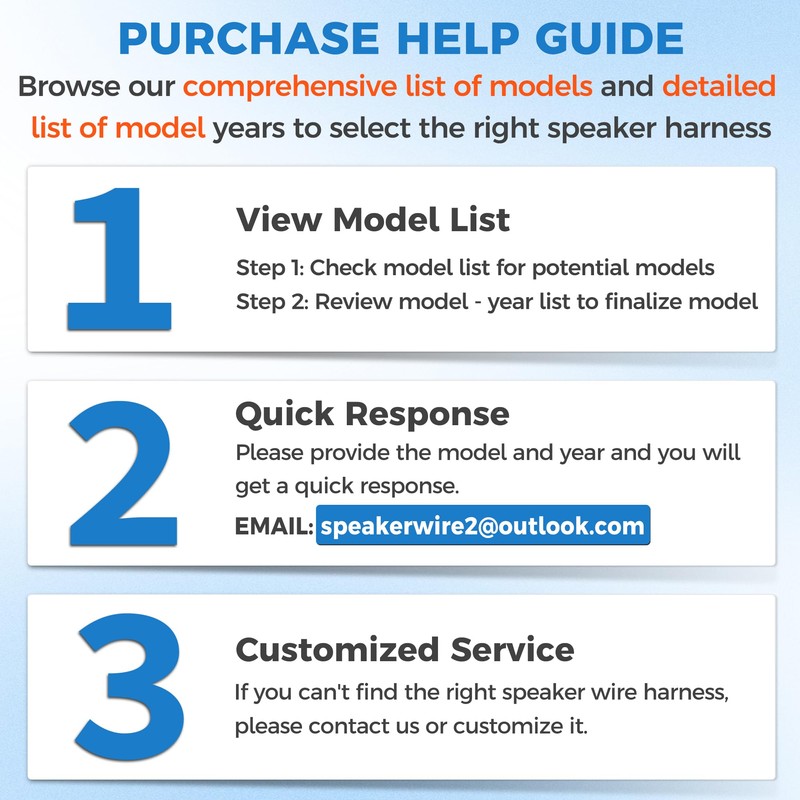 PURCHASE HELP GUIDE

Browse our comprehensive list of models and detailed list of model years to select the right speaker harness

1

View Model List

Step 1: Check model list for potential models

Step 2: Review model - year list to finalize model

2

Quick Response

Please provide the model and year and you will get a quick response.

EMAIL: speakerwire2@outlook.com

3

Customized Service

If you can't find the right speaker wire harness, please contact us or customize it.